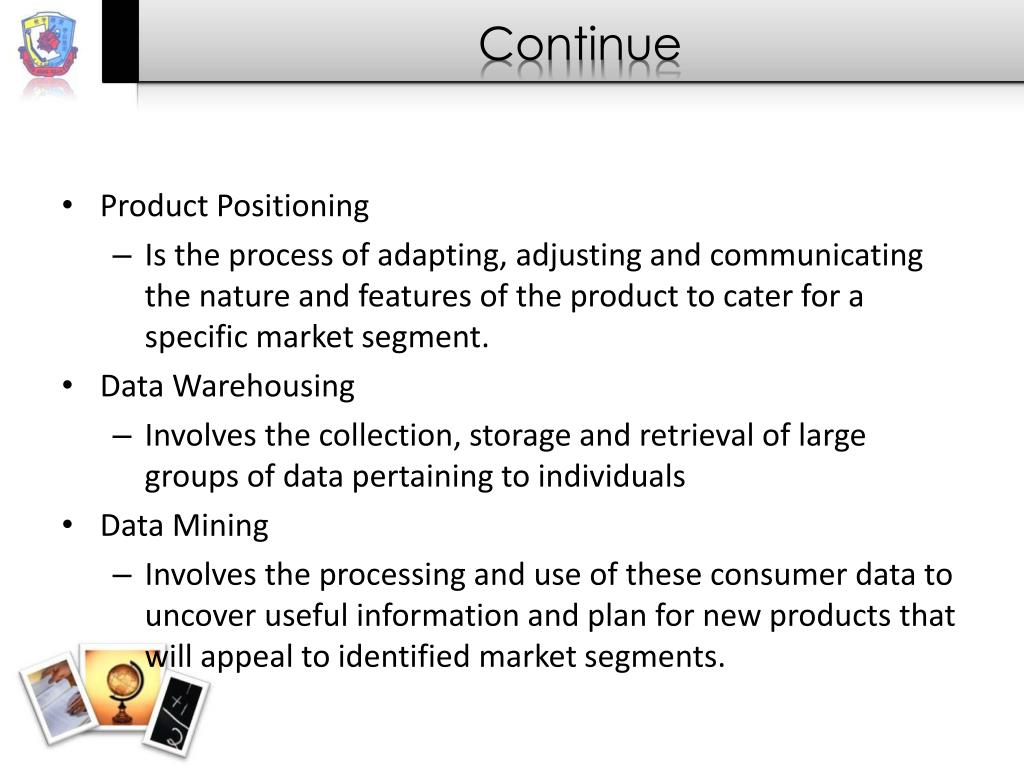 Continue

• Product Positioning
  – Is the process of adapting, adjusting and communicating the nature and features of the product to cater for a specific market segment.
• Data Warehousing
  – Involves the collection, storage and retrieval of large groups of data pertaining to individuals
• Data Mining
  – Involves the processing and use of these consumer data to uncover useful information and plan for new products that will appeal to identified market segments.